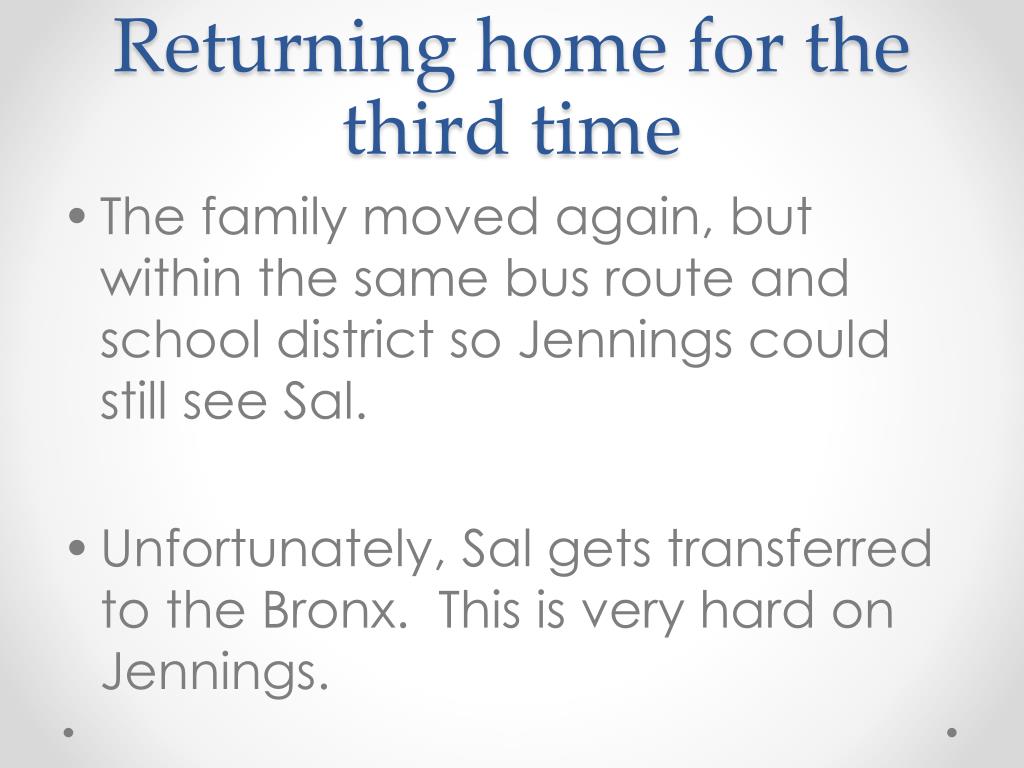 Returning home for the third time

• The family moved again, but within the same bus route and school district so Jennings could still see Sal.

• Unfortunately, Sal gets transferred to the Bronx.  This is very hard on Jennings.